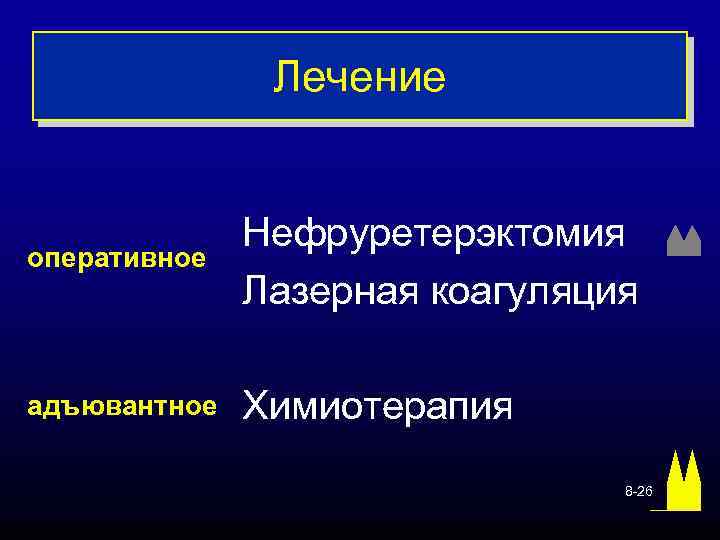 Лечение

оперативное

Нефруретерэктомия

Лазерная коагуляция

адъювантное

Химиотерапия

8-26